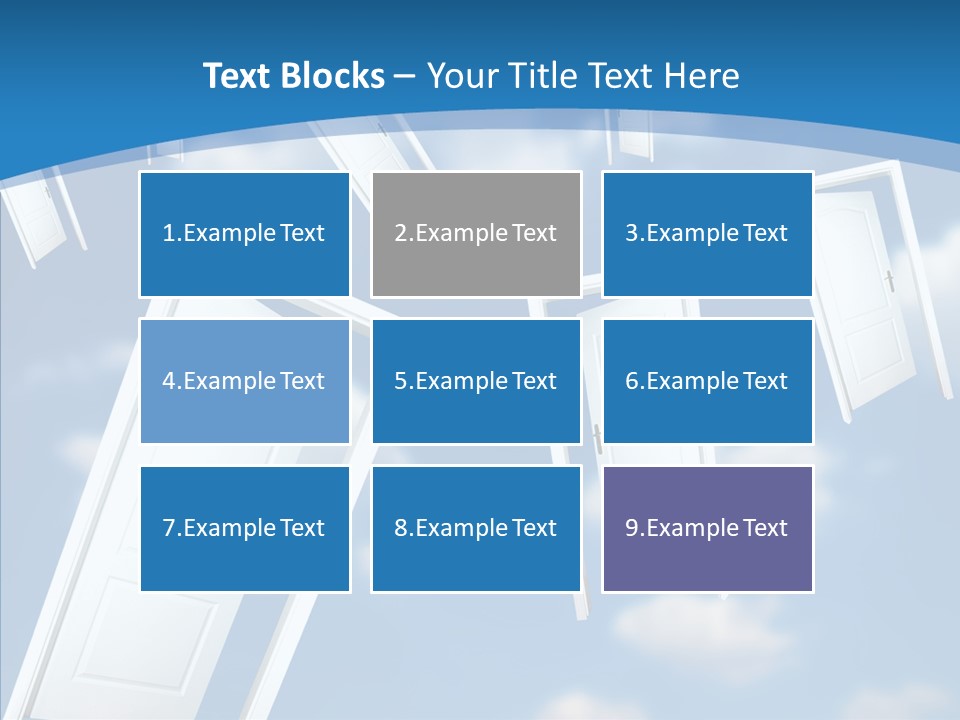 Text Blocks – Your Title Text Here

1.Example Text

2.Example Text

3.Example Text

4.Example Text

5.Example Text

6.Example Text

7.Example Text

8.Example Text

9.Example Text